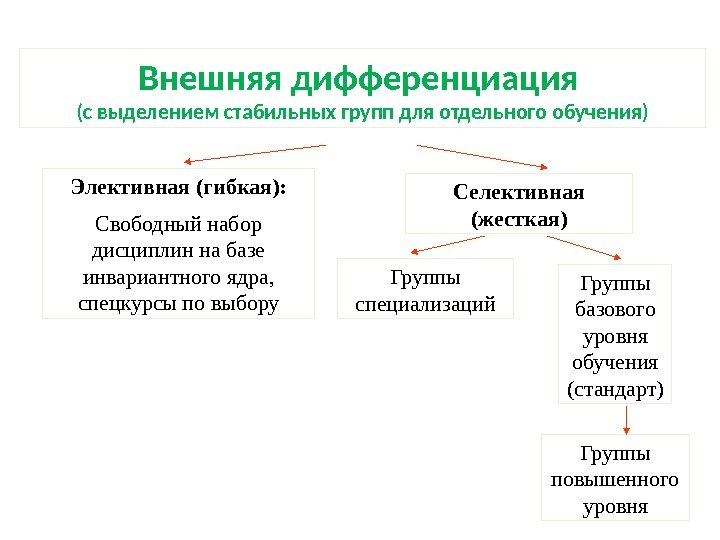 Внешняя дифференциация
(с выделением стабильных групп для отдельного обучения)

Элективная (гибкая):
Свободный набор дисциплин на базе инвариантного ядра, спецкурсы по выбору

Селективная (жесткая)

Группы специализаций

Группы базового уровня обучения (стандарт)

Группы повышенного уровня